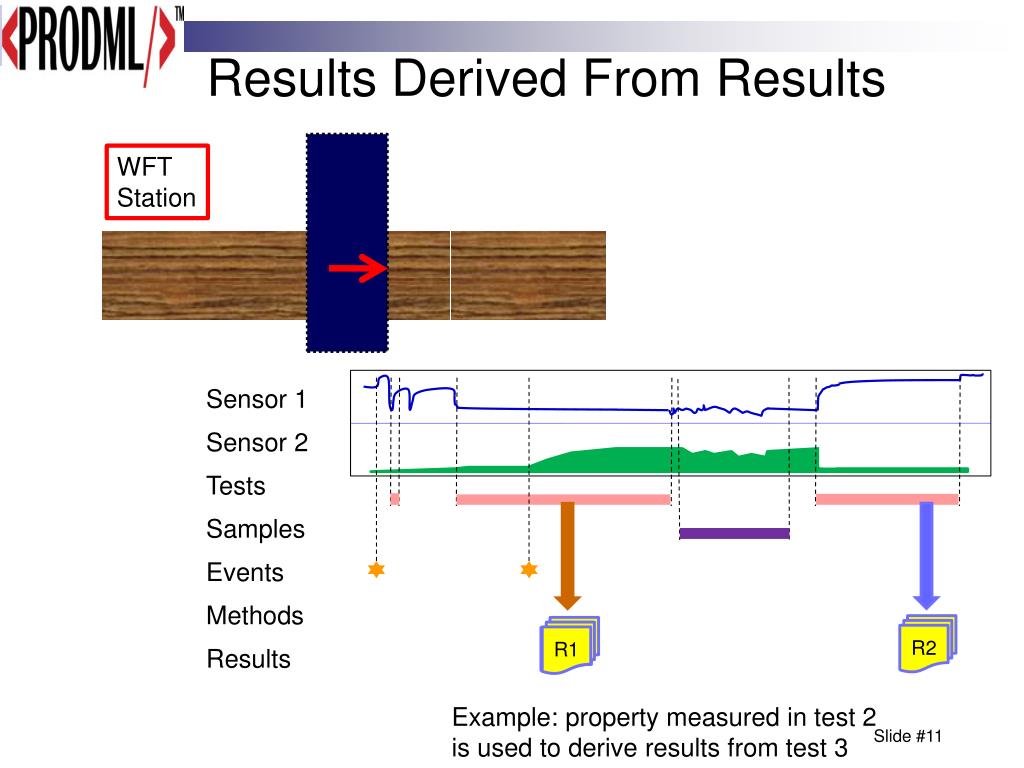 PRODML™

Results Derived From Results

WFT Station

Sensor 1
Sensor 2
Tests
Samples
Events
Methods
Results

R1

R2

Example: property measured in test 2 is used to derive results from test 3

Slide #11